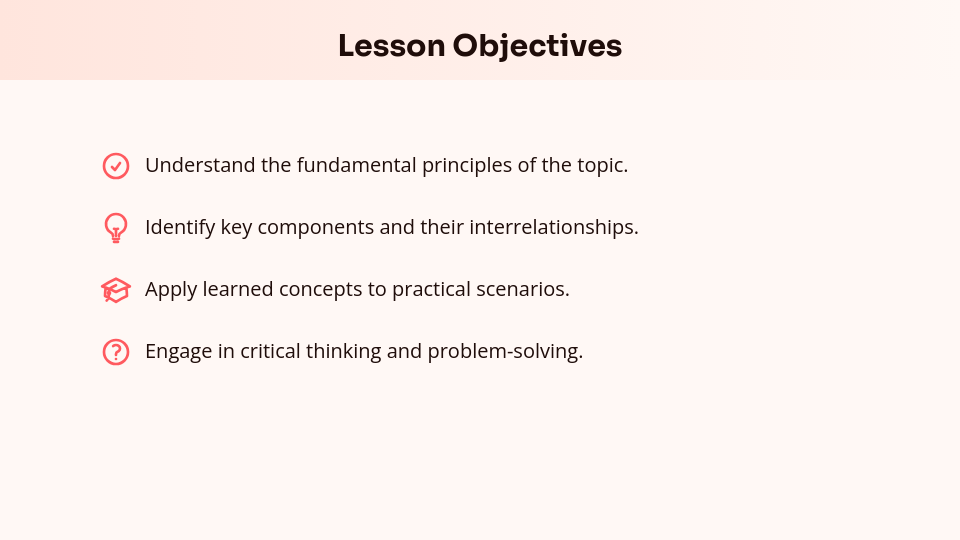 Lesson Objectives

Understand the fundamental principles of the topic.

Identify key components and their interrelationships.

Apply learned concepts to practical scenarios.

Engage in critical thinking and problem-solving.